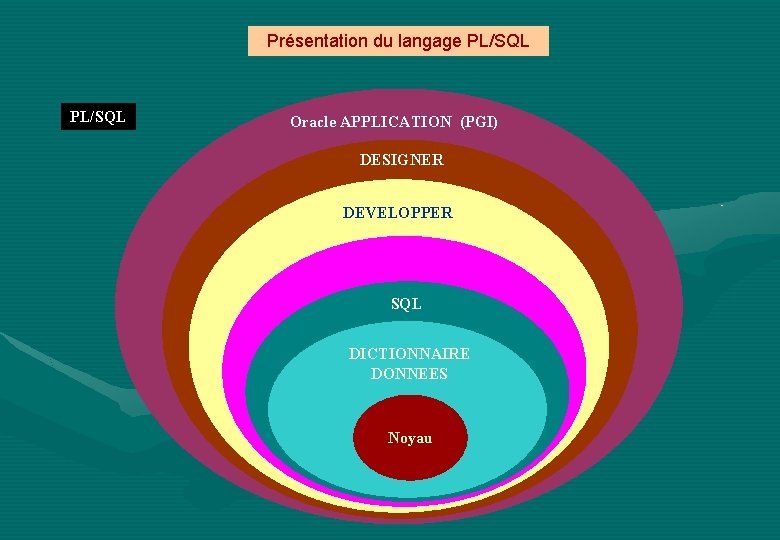 Présentation du langage PL/SQL

PL/SQL

Oracle APPLICATION (PGI)

DESIGNER

DEVELOPPER

SQL

DICTIONNAIRE DONNEES

Noyau